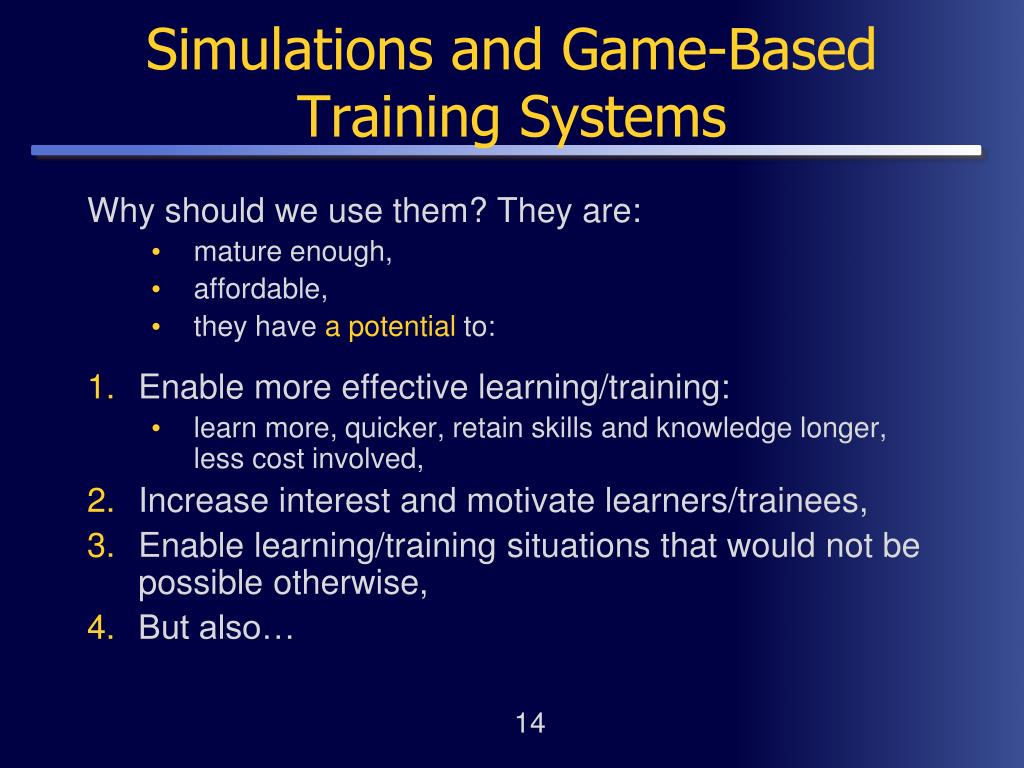 Simulations and Game-Based Training Systems

Why should we use them? They are:
• mature enough,
• affordable,
• they have a potential to:

1. Enable more effective learning/training:
• learn more, quicker, retain skills and knowledge longer, less cost involved,
2. Increase interest and motivate learners/trainees,
3. Enable learning/training situations that would not be possible otherwise,
4. But also…

14